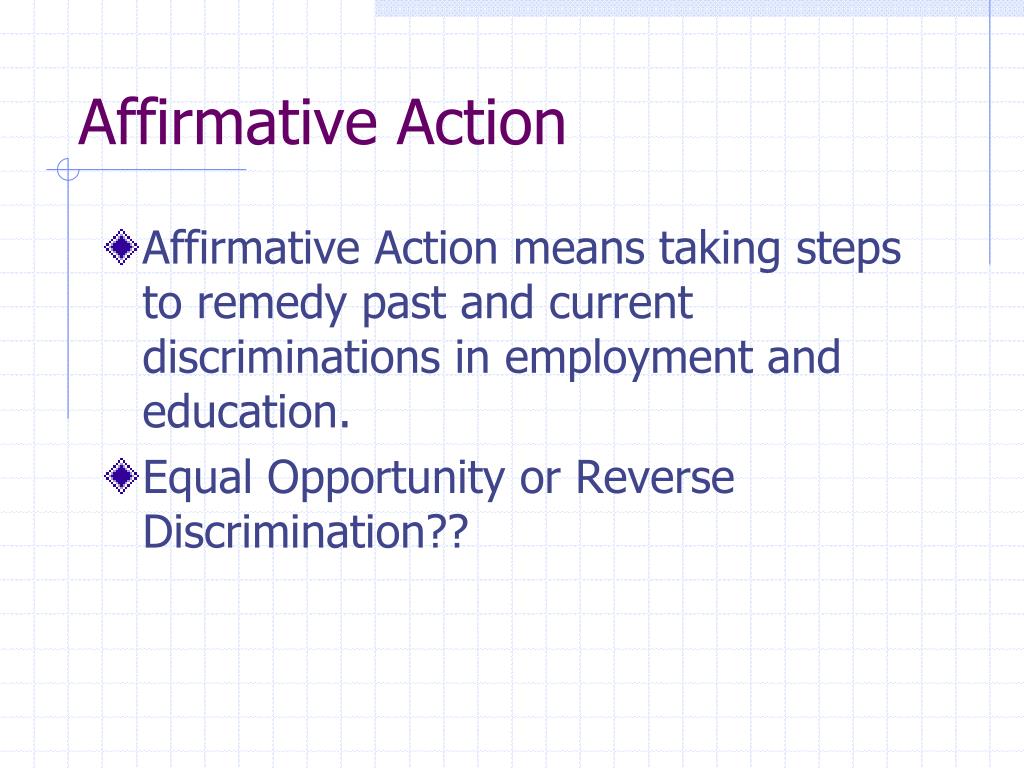 Affirmative Action

Affirmative Action means taking steps to remedy past and current discriminations in employment and education.

Equal Opportunity or Reverse Discrimination??